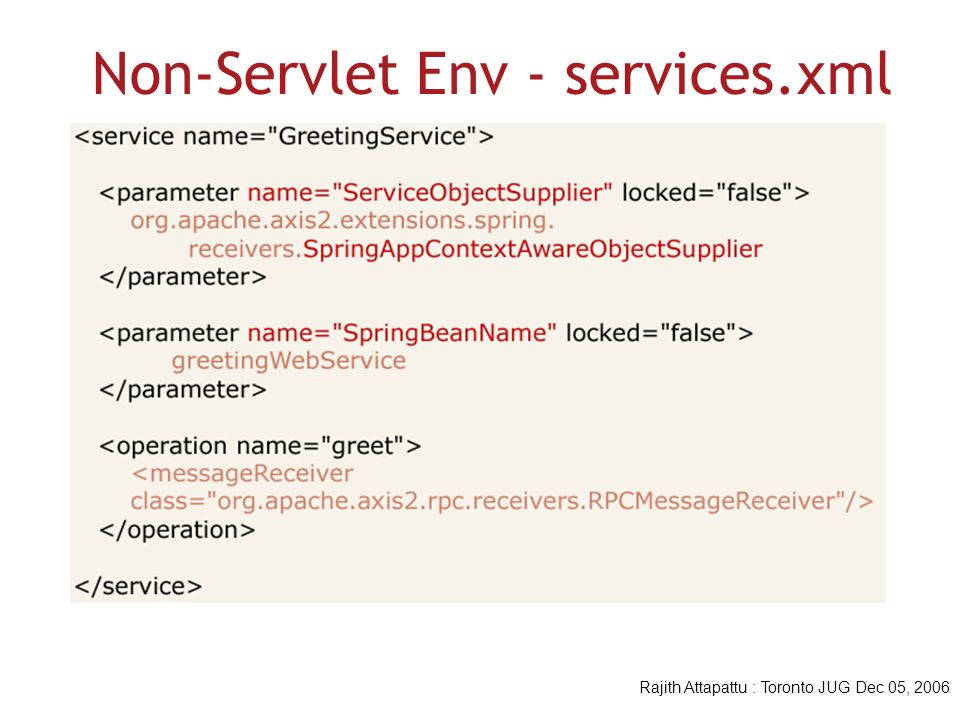 Non-Servlet Env - services.xml

<service name="GreetingService">

<parameter name="ServiceObjectSupplier" locked="false">
org.apache.axis2.extensions.spring.
receivers.SpringAppContextAwareObjectSupplier
</parameter>

<parameter name="SpringBeanName" locked="false">
greetingWebService
</parameter>

<operation name="greet">
<messageReceiver
class="org.apache.axis2.rpc.receivers.RPCMessageReceiver"/>
</operation>

</service>

Rajith Attapattu : Toronto JUG Dec 05, 2006